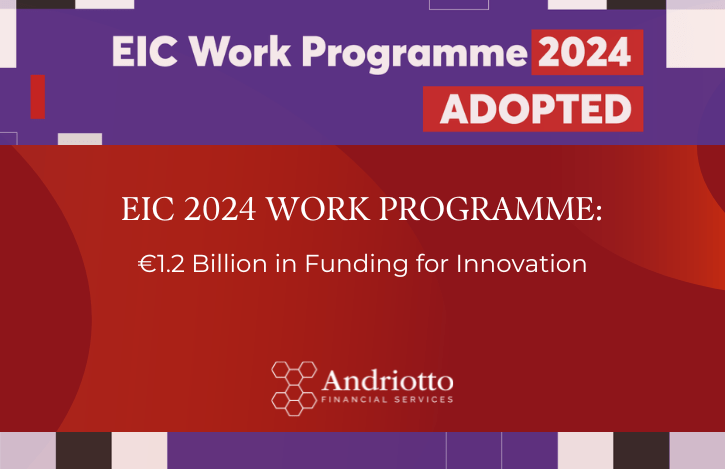 EIC Work Programme 2024
ADOPTED

EIC 2024 WORK PROGRAMME:

€1.2 Billion in Funding for Innovation

Andriotto
FINANCIAL SERVICES